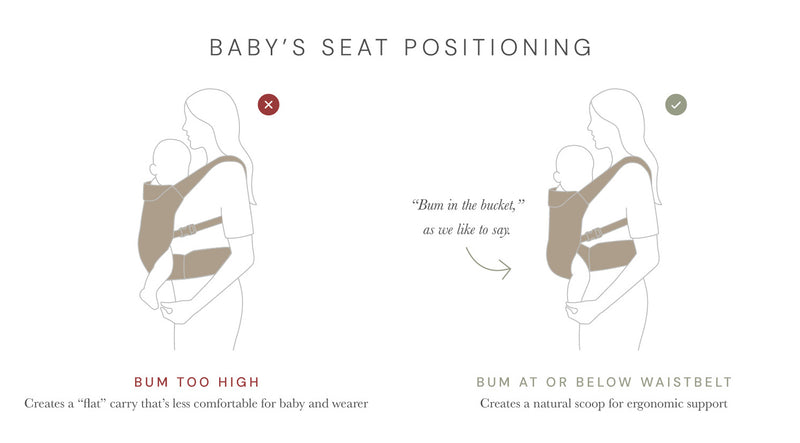 BABY'S SEAT POSITIONING

"Bum in the bucket," as we like to say.

BUM TOO HIGH
Creates a "flat" carry that's less comfortable for baby and wearer

BUM AT OR BELOW WAISTBELT
Creates a natural scoop for ergonomic support